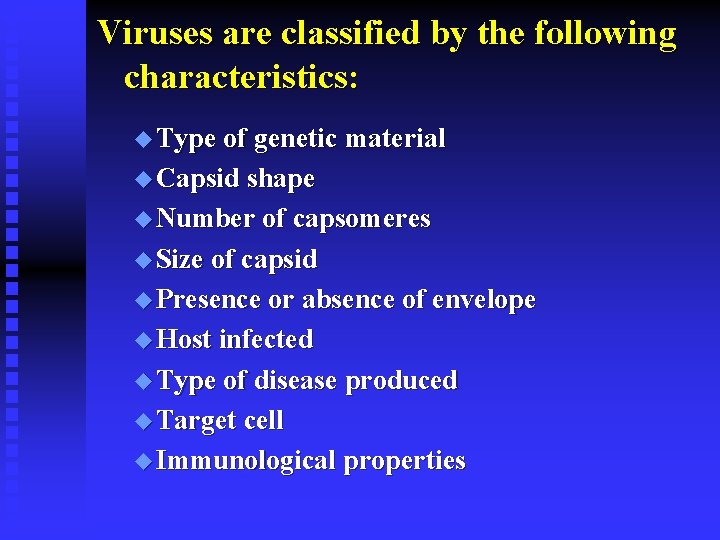 Viruses are classified by the following characteristics:

◆ Type of genetic material
◆ Capsid shape
◆ Number of capsomeres
◆ Size of capsid
◆ Presence or absence of envelope
◆ Host infected
◆ Type of disease produced
◆ Target cell
◆ Immunological properties